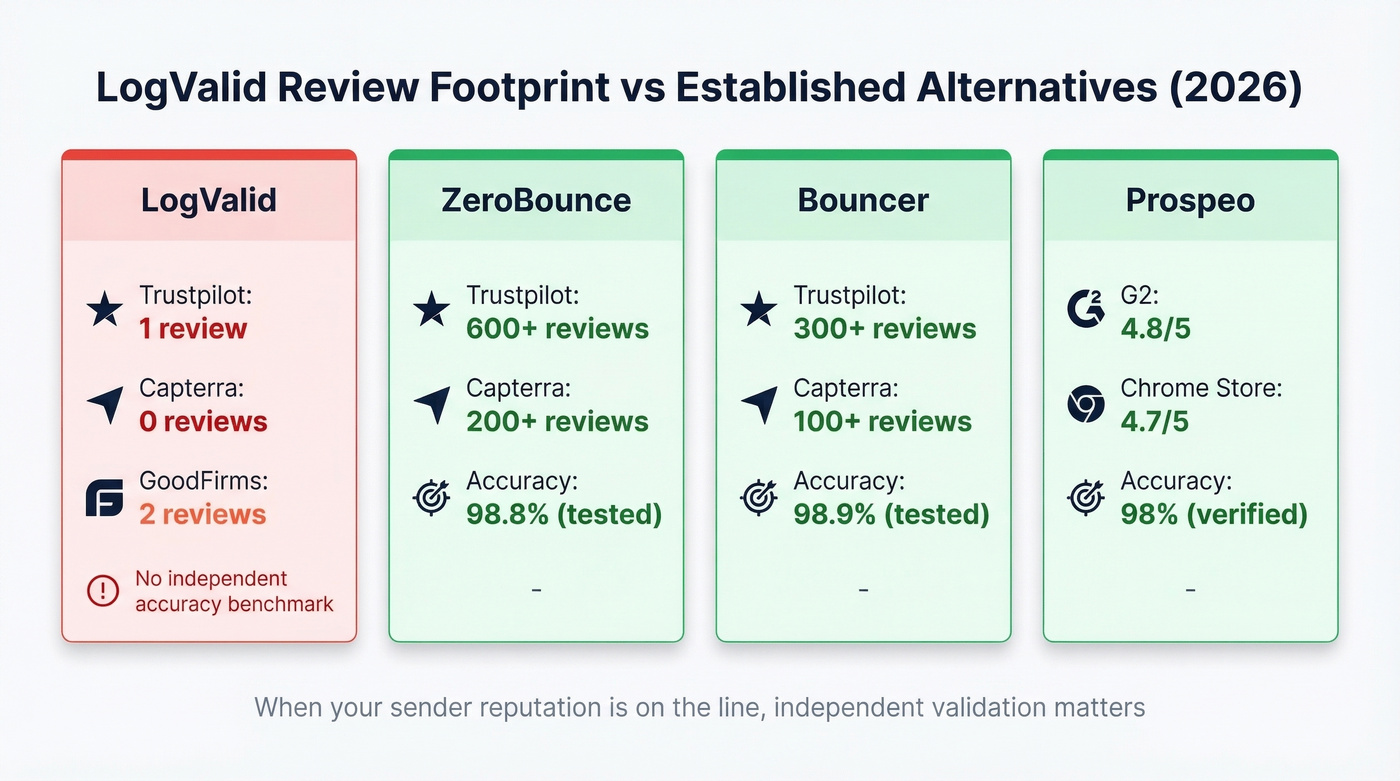 LogValid Review Footprint vs Established Alternatives (2026)

LogValid

Trustpilot:
1 review

Capterra:
0 reviews

GoodFirms:
2 reviews

No independent accuracy benchmark

ZeroBounce

Trustpilot:
600+ reviews

Capterra:
200+ reviews

Accuracy:
98.8% (tested)

-

Bouncer

Trustpilot:
300+ reviews

Capterra:
100+ reviews

Accuracy:
98.9% (tested)

-

Prospeo

G2:
4.8/5

Chrome Store:
4.7/5

Accuracy:
98% (verified)

-

When your sender reputation is on the line, independent validation matters